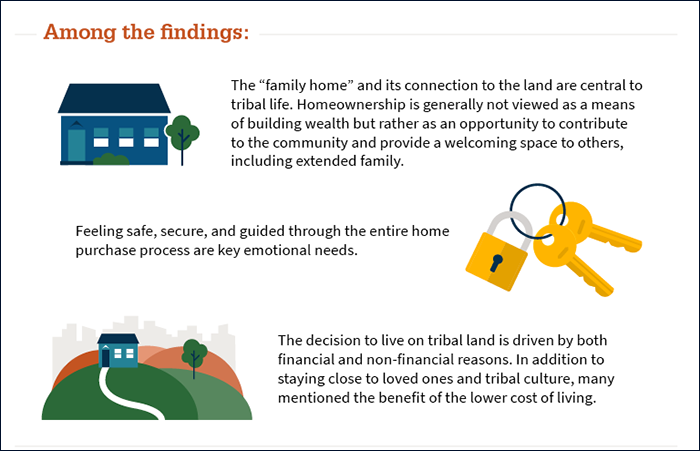 Among the findings:

The “family home” and its connection to the land are central to tribal life. Homeownership is generally not viewed as a means of building wealth but rather as an opportunity to contribute to the community and provide a welcoming space to others, including extended family.

Feeling safe, secure, and guided through the entire home purchase process are key emotional needs.

The decision to live on tribal land is driven by both financial and non-financial reasons. In addition to staying close to loved ones and tribal culture, many mentioned the benefit of the lower cost of living.